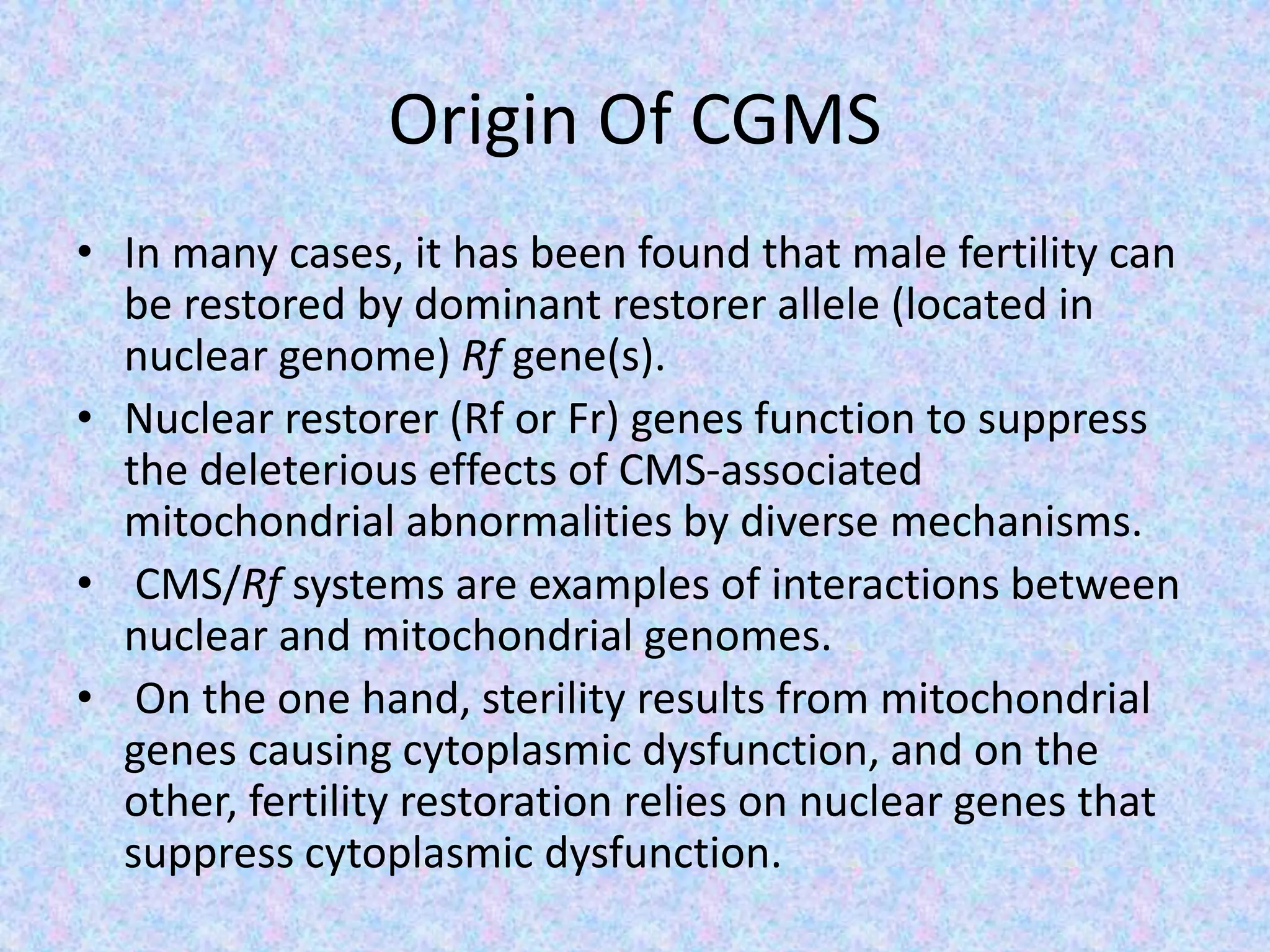 Origin Of CGMS

• In many cases, it has been found that male fertility can be restored by dominant restorer allele (located in nuclear genome) Rf gene(s).

• Nuclear restorer (Rf or Fr) genes function to suppress the deleterious effects of CMS-associated mitochondrial abnormalities by diverse mechanisms.

• CMS/Rf systems are examples of interactions between nuclear and mitochondrial genomes.

• On the one hand, sterility results from mitochondrial genes causing cytoplasmic dysfunction, and on the other, fertility restoration relies on nuclear genes that suppress cytoplasmic dysfunction.